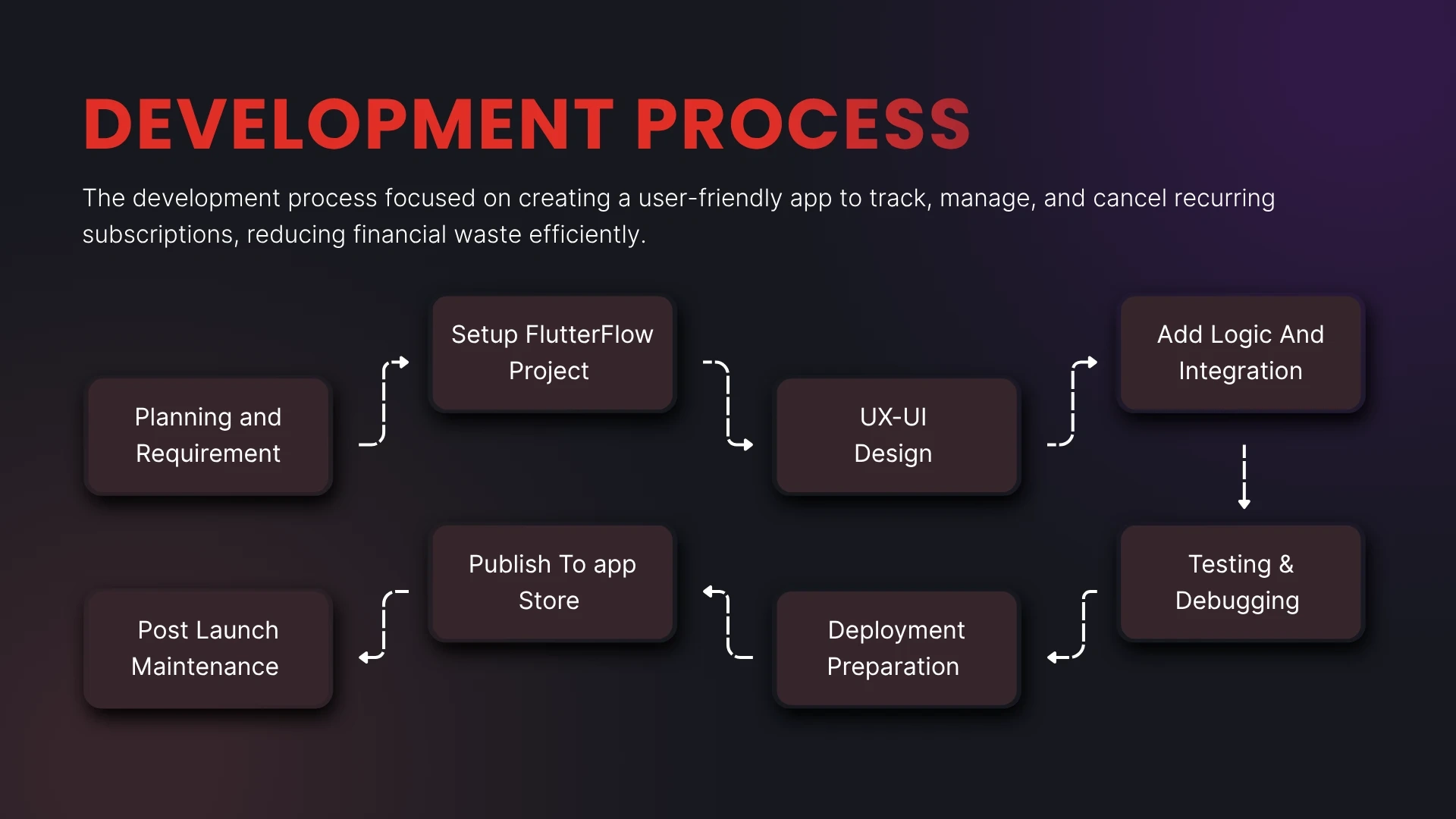 DEVELOPMENT PROCESS

The development process focused on creating a user-friendly app to track, manage, and cancel recurring subscriptions, reducing financial waste efficiently.

Planning and Requirement

Setup FlutterFlow Project

UX-UI Design

Add Logic And Integration

Testing & Debugging

Deployment Preparation

Publish To app Store

Post Launch Maintenance